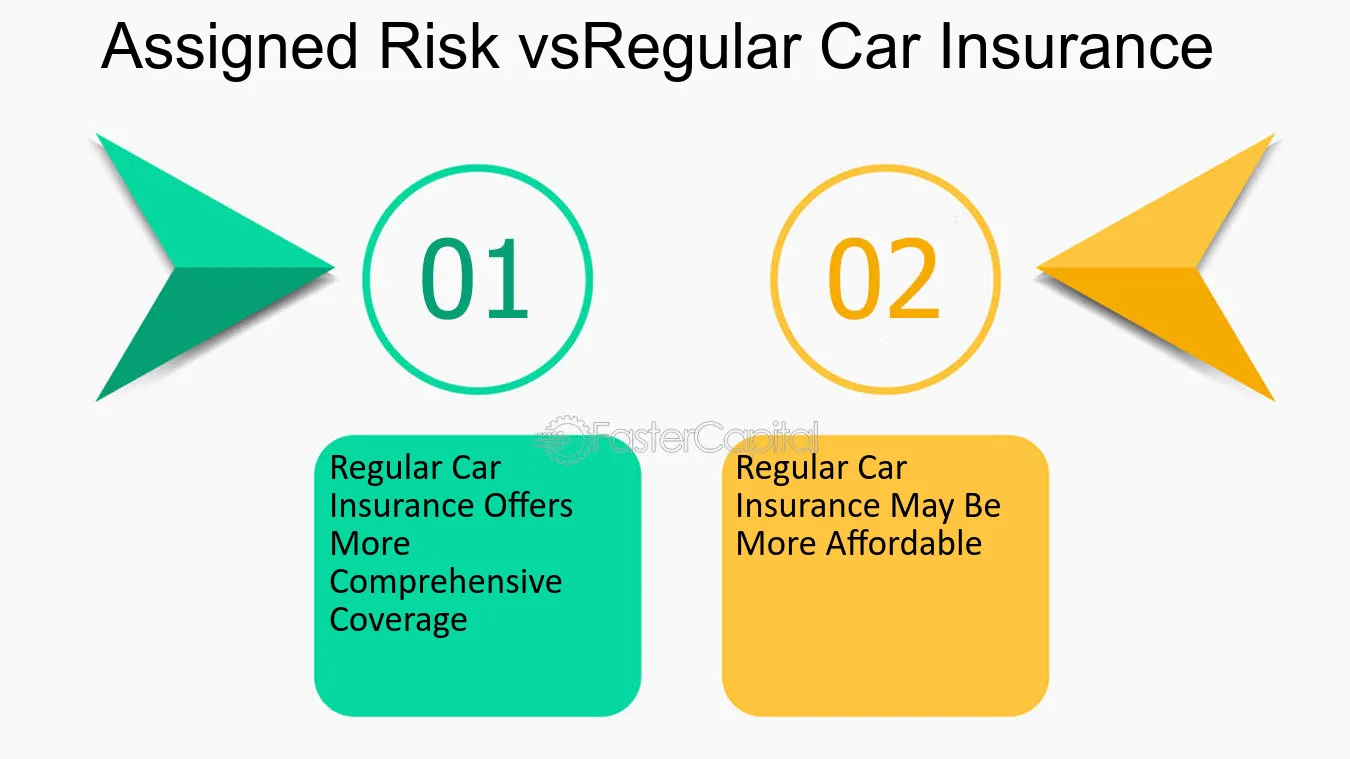 Assigned Risk vsRegular Car Insurance

01

02

FasterCapital

Regular Car Insurance Offers More Comprehensive Coverage

Regular Car Insurance May Be More Affordable